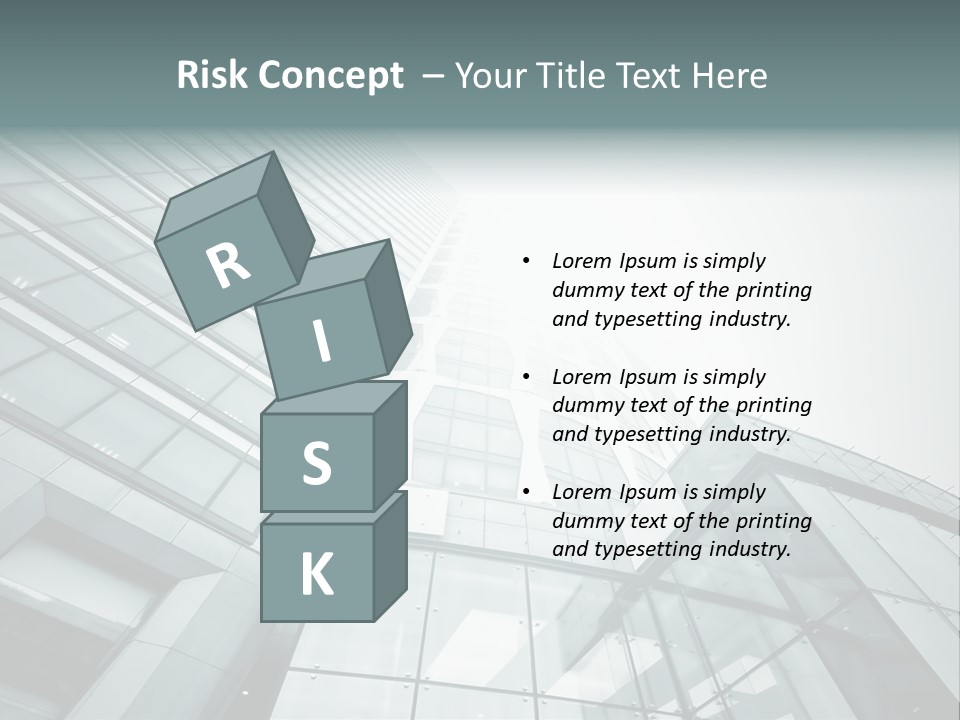 Risk Concept – Your Title Text Here

R
I
S
K

• Lorem Ipsum is simply dummy text of the printing and typesetting industry.

• Lorem Ipsum is simply dummy text of the printing and typesetting industry.

• Lorem Ipsum is simply dummy text of the printing and typesetting industry.